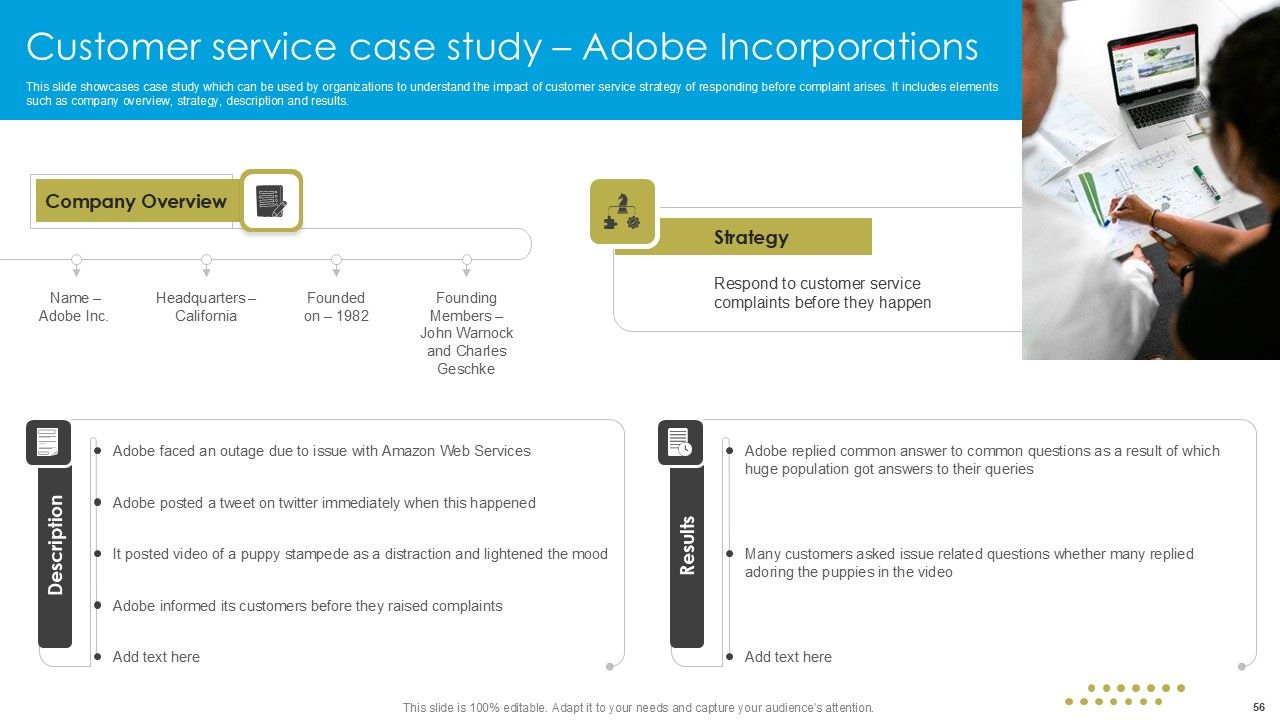 Customer service case study – Adobe Incorporations

This slide showcases case study which can be used by organizations to understand the impact of customer service strategy of responding before complaint arises. It includes elements such as company overview, strategy, description and results.

Company Overview

Name – Adobe Inc.

Headquarters – California

Founded on – 1982

Founding Members – John Warnock and Charles Geschke

Strategy

Respond to customer service complaints before they happen

Description

Adobe faced an outage due to issue with Amazon Web Services

Adobe posted a tweet on twitter immediately when this happened

It posted video of a puppy stampede as a distraction and lightened the mood

Adobe informed its customers before they raised complaints

Add text here

Results

Adobe replied common answer to common questions as a result of which huge population got answers to their queries

Many customers asked issue related questions whether many replied adoring the puppies in the video

Add text here

This slide is 100% editable. Adapt it to your needs and capture your audience's attention.

56